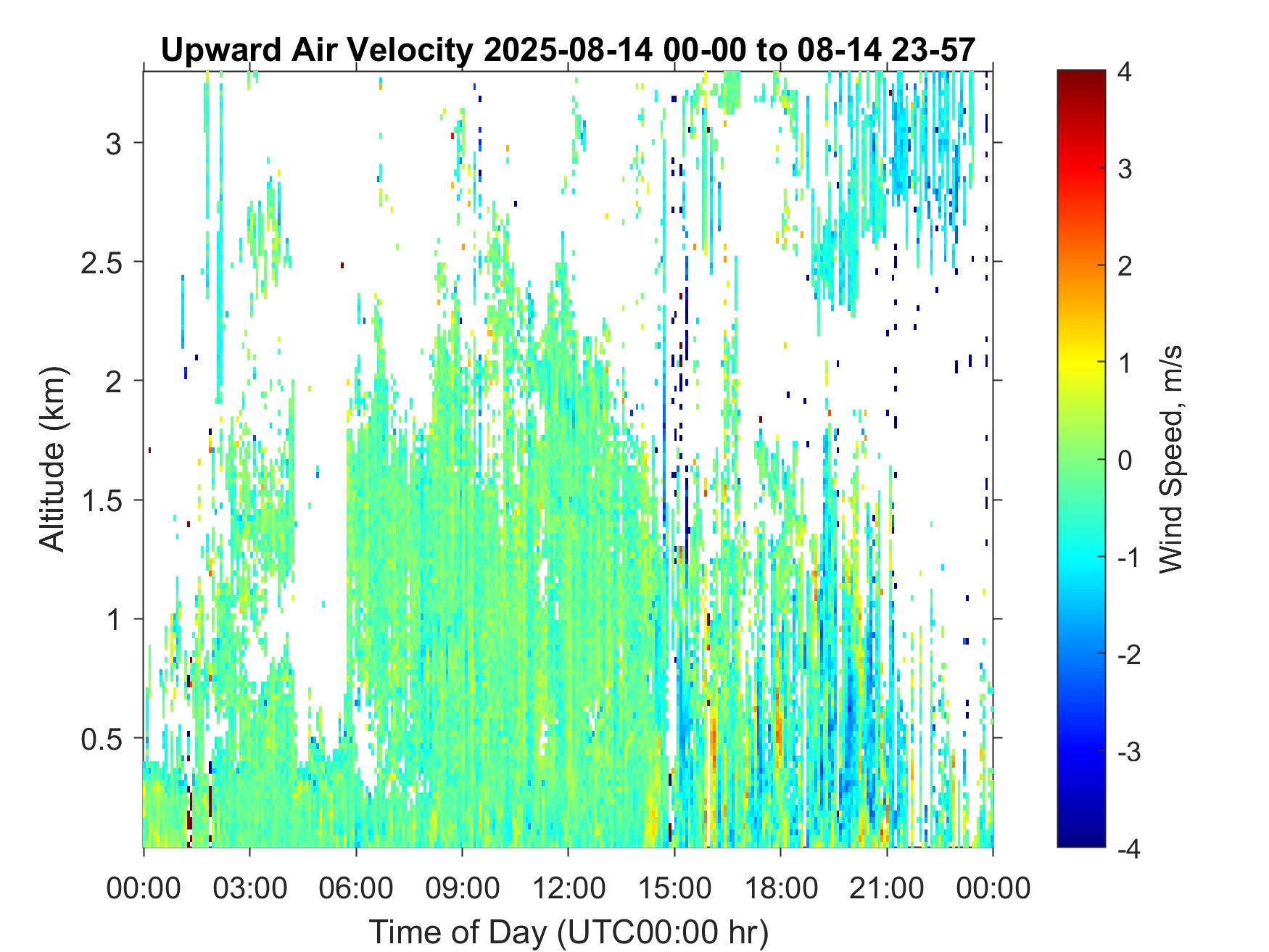 Upward Air Velocity 2025-08-14 00-00 to 08-14 23-57

Altitude (km)

3
2.5
2
1.5
1
0.5

00:00 03:00 06:00 09:00 12:00 15:00 18:00 21:00 00:00

Time of Day (UTC00:00 hr)

4
3
2
1
0
-1
-2
-3
-4

Wind Speed, m/s